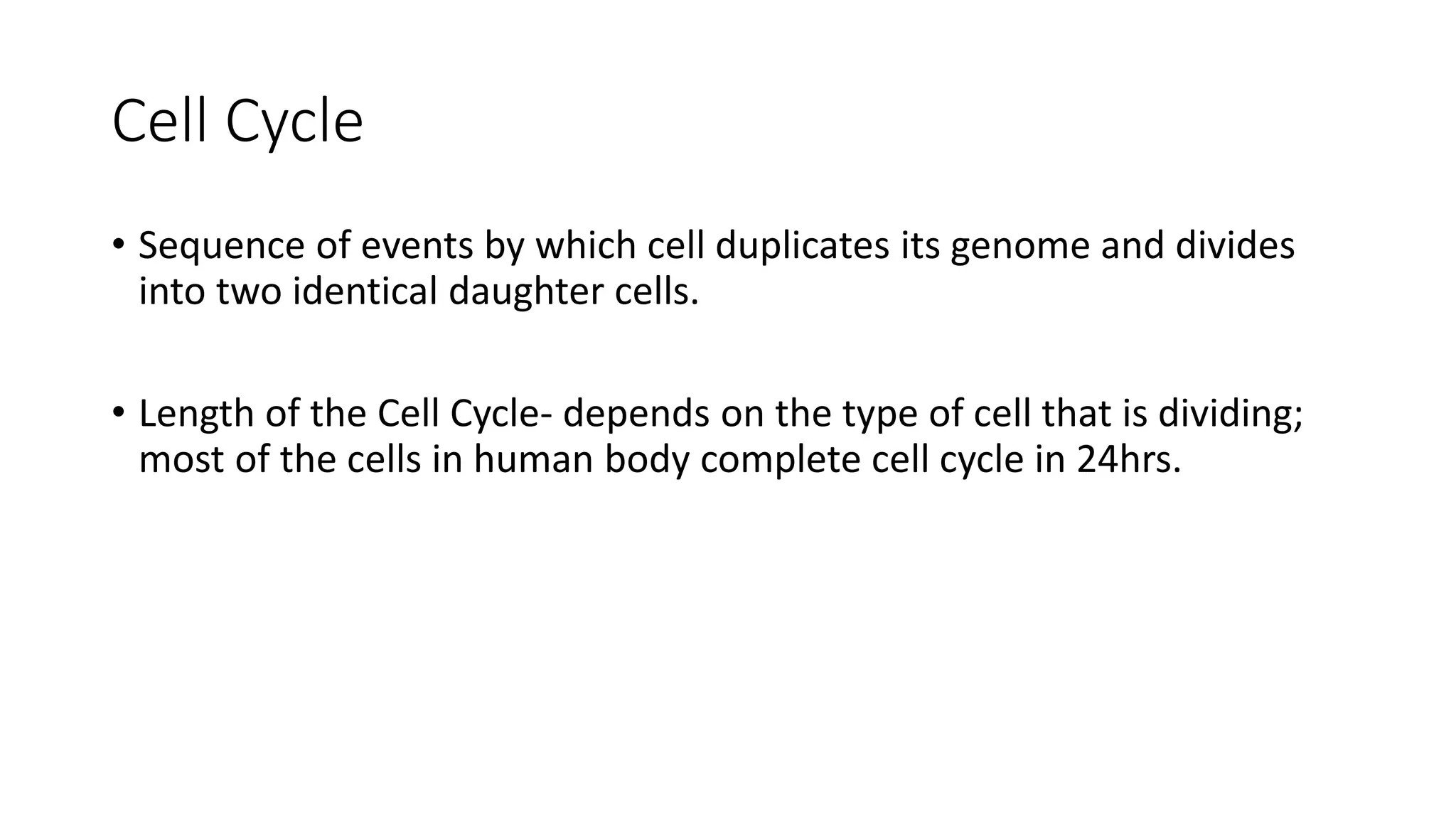 Cell Cycle

• Sequence of events by which cell duplicates its genome and divides into two identical daughter cells.

• Length of the Cell Cycle- depends on the type of cell that is dividing; most of the cells in human body complete cell cycle in 24hrs.